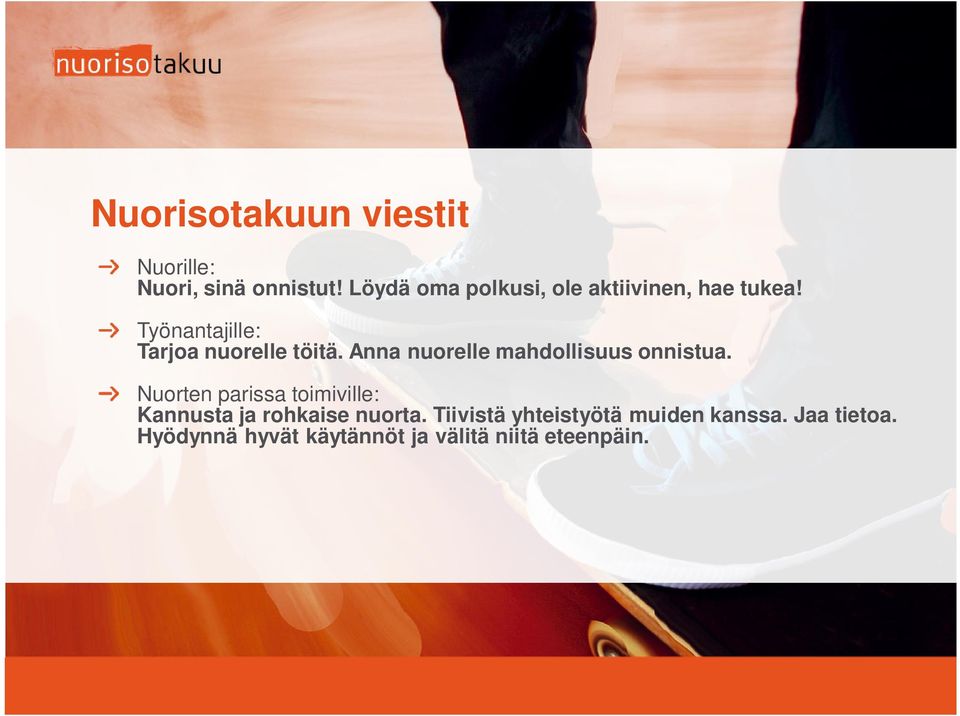 nuorisotakuu

Nuorisotakuun viestit

→ Nuorille:
Nuori, sinä onnistut! Löydä oma polkusi, ole aktiivinen, hae tukea!

→ Työnantajille:
Tarjoa nuorelle töitä. Anna nuorelle mahdollisuus onnistua.

→ Nuorten parissa toimiville:
Kannusta ja rohkaise nuorta. Tiivistä yhteistyötä muiden kanssa. Jaa tietoa. Hyödynnä hyvät käytännöt ja välitä niitä eteenpäin.